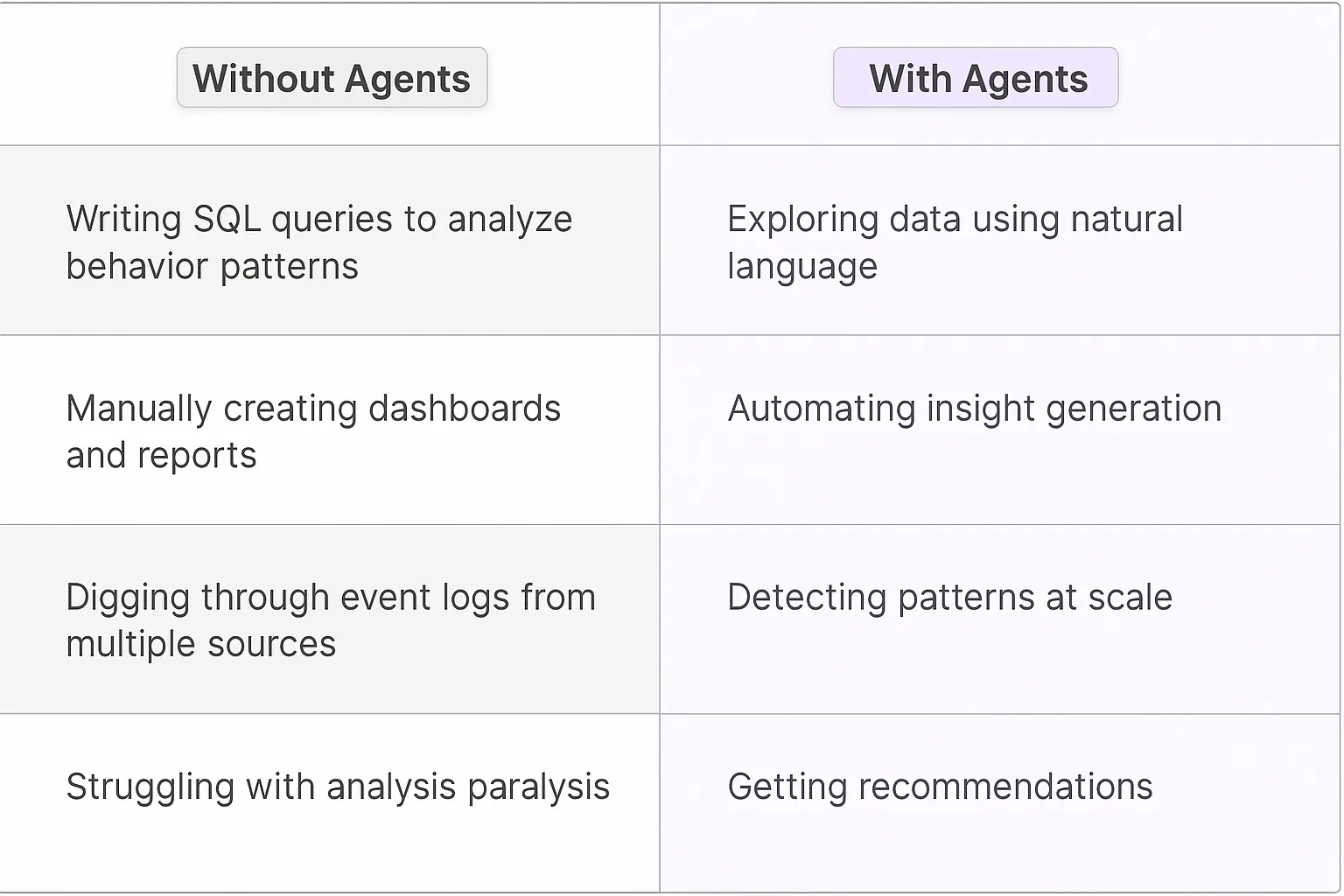 | Without Agents | With Agents |
|---|---|
| Writing SQL queries to analyze behavior patterns | Exploring data using natural language |
| Manually creating dashboards and reports | Automating insight generation |
| Digging through event logs from multiple sources | Detecting patterns at scale |
| Struggling with analysis paralysis | Getting recommendations |